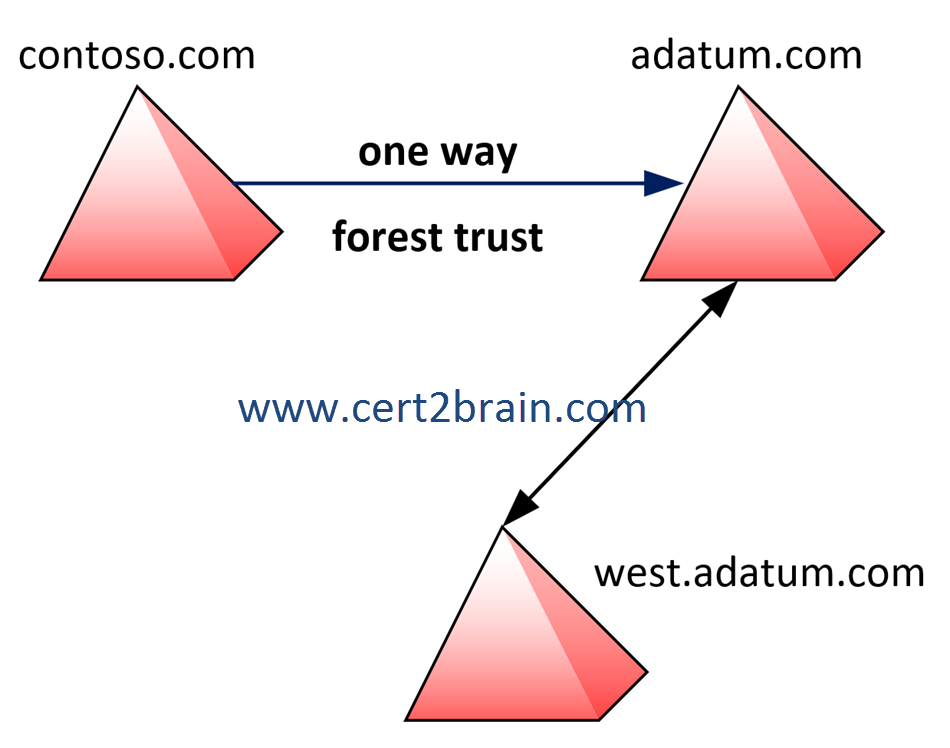 contoso.com

adatum.com

one way

forest trust

www.cert2brain.com

west.adatum.com